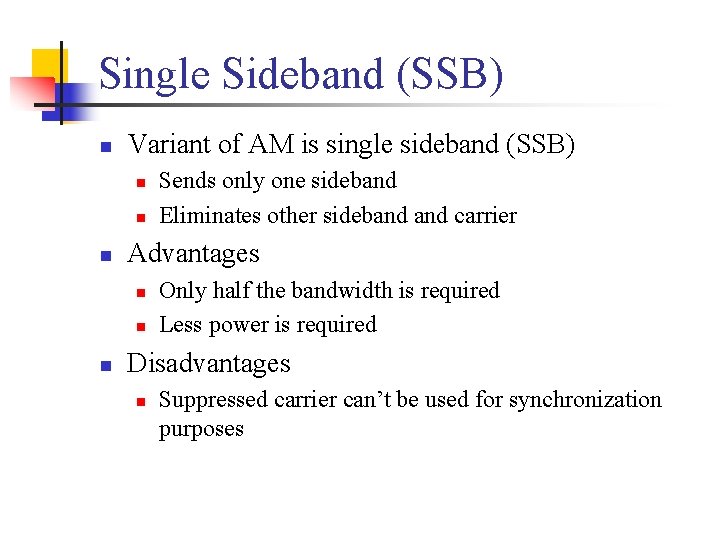 Single Sideband (SSB)

- Variant of AM is single sideband (SSB)
  - Sends only one sideband
  - Eliminates other sideband and carrier
- Advantages
  - Only half the bandwidth is required
  - Less power is required
- Disadvantages
  - Suppressed carrier can’t be used for synchronization purposes